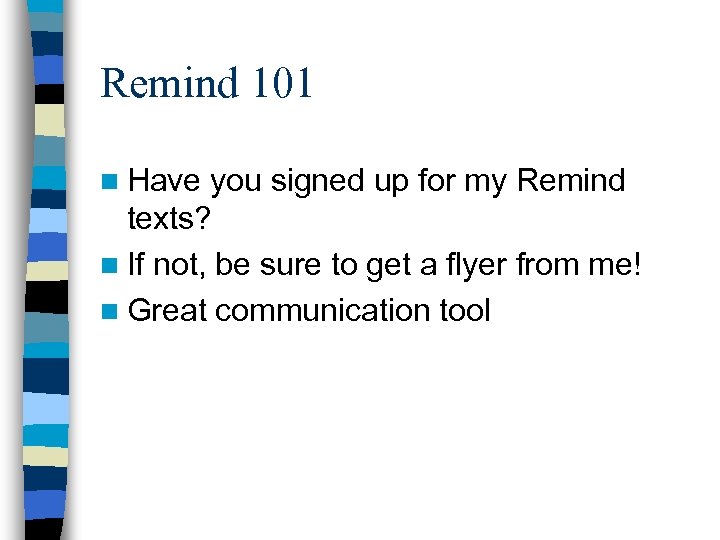 Remind 101

Have you signed up for my Remind texts?

If not, be sure to get a flyer from me!

Great communication tool